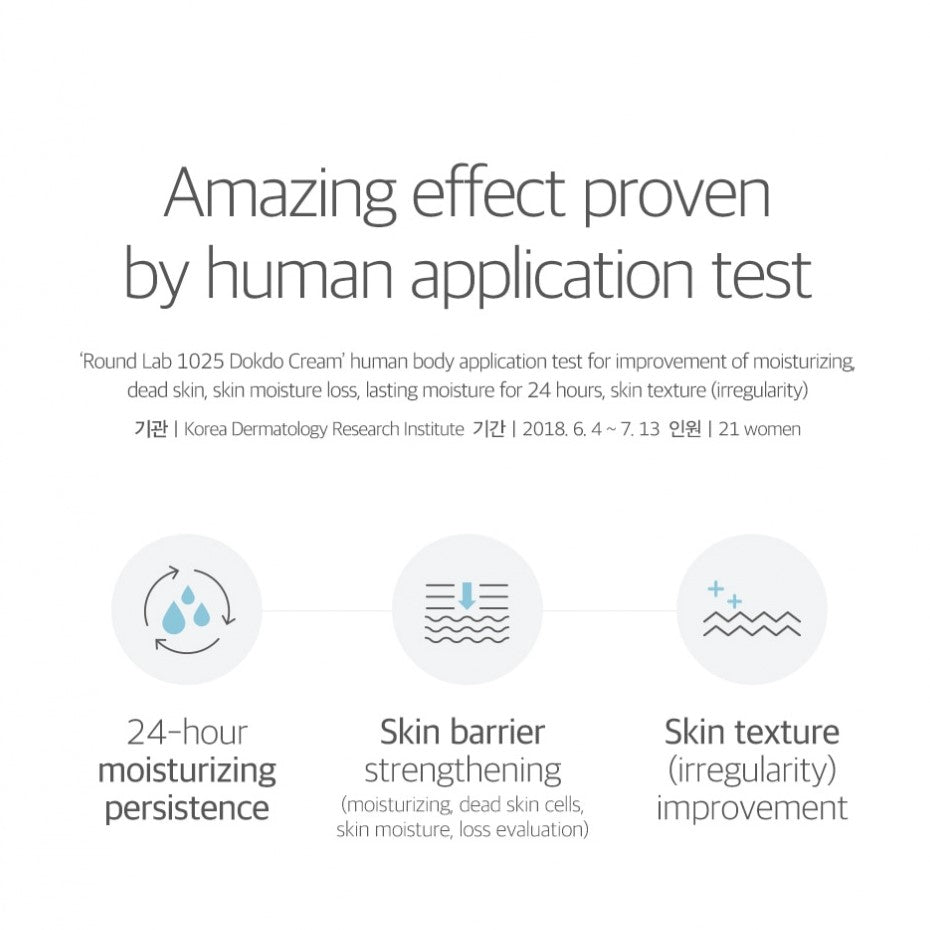 Amazing effect proven by human application test

'Round Lab 1025 Dokdo Cream' human body application test for improvement of moisturizing, dead skin, skin moisture loss, lasting moisture for 24 hours, skin texture (irregularity)

기관 | Korea Dermatology Research Institute 기간 | 2018. 6. 4 ~ 7. 13 인원 | 21 women

24-hour moisturizing persistence

Skin barrier strengthening (moisturizing, dead skin cells, skin moisture, loss evaluation)

Skin texture (irregularity) improvement